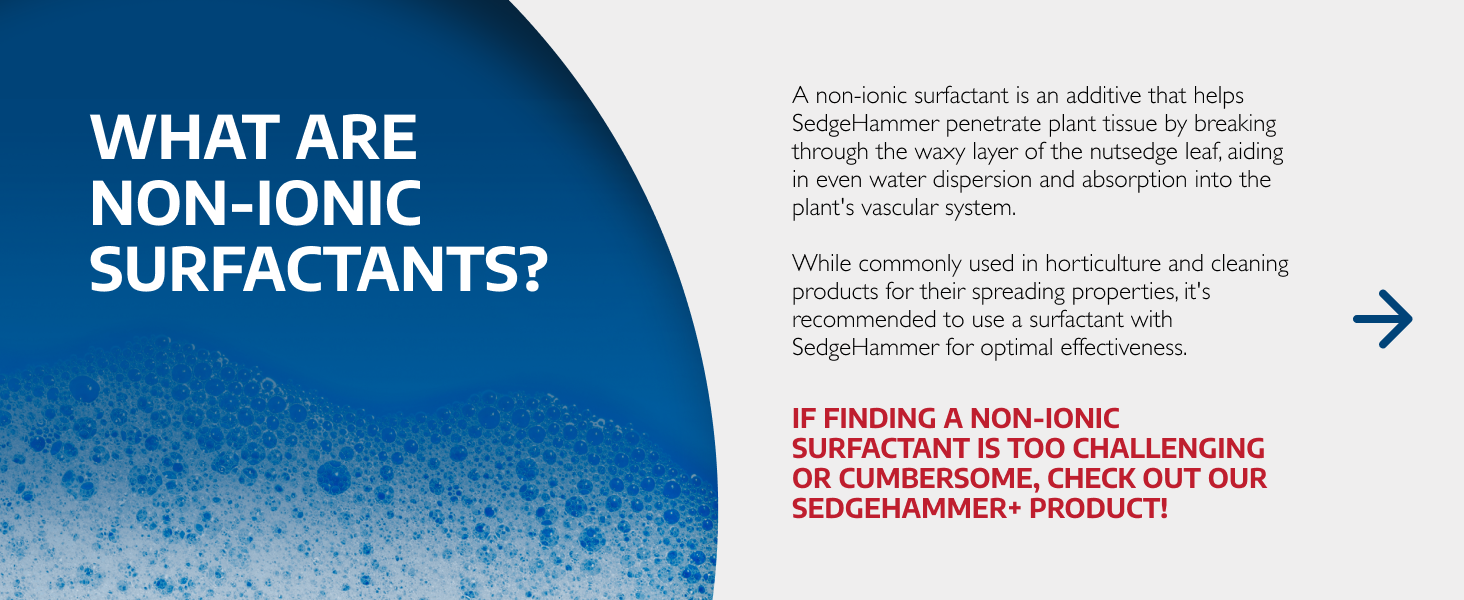 WHAT ARE NON-IONIC SURFACTANTS?

A non-ionic surfactant is an additive that helps SedgeHammer penetrate plant tissue by breaking through the waxy layer of the nutsedge leaf, aiding in even water dispersion and absorption into the plant's vascular system.

While commonly used in horticulture and cleaning products for their spreading properties, it's recommended to use a surfactant with SedgeHammer for optimal effectiveness.

IF FINDING A NON-IONIC SURFACTANT IS TOO CHALLENGING OR CUMBERSOME, CHECK OUT OUR SEDGEHAMMER+ PRODUCT!